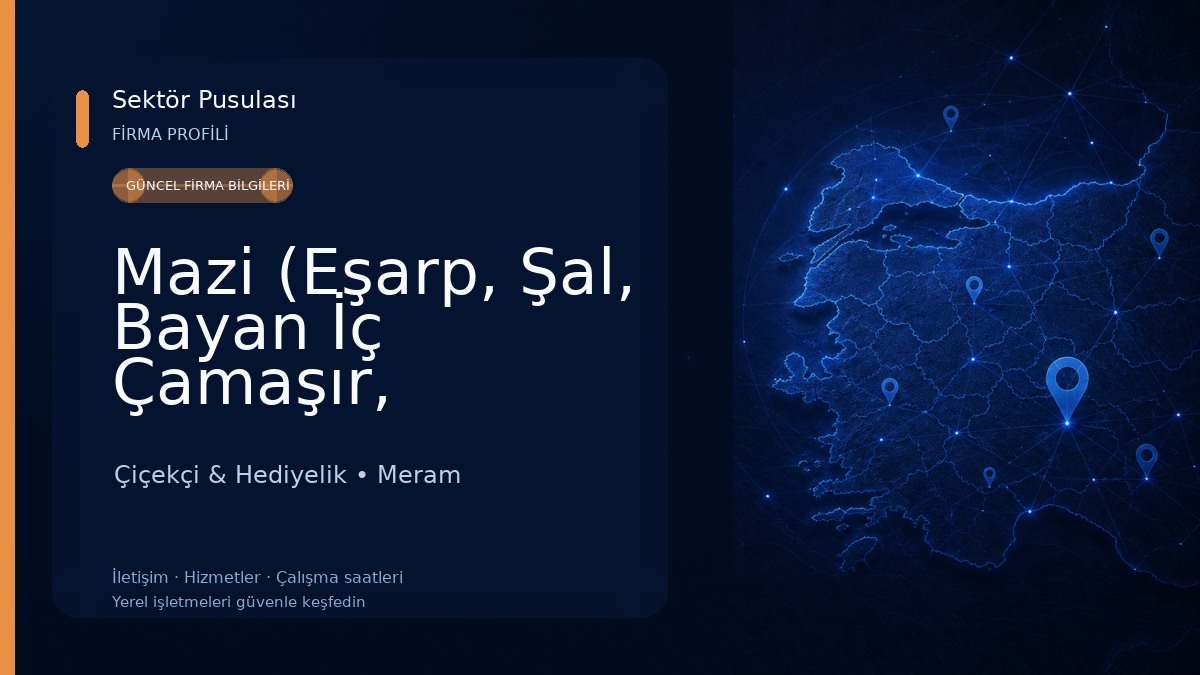 Sektör Pusulası

FİRMA PROFİLİ

GÜNCEL FİRMA BİLGİLERİ

Mazi (Eşarp, Şal, Bayan İç Çamaşır,

Çiçekçi & Hediyelik • Meram

İletişim · Hizmetler · Çalışma saatleri

Yerel işletmeleri güvenle keşfedin